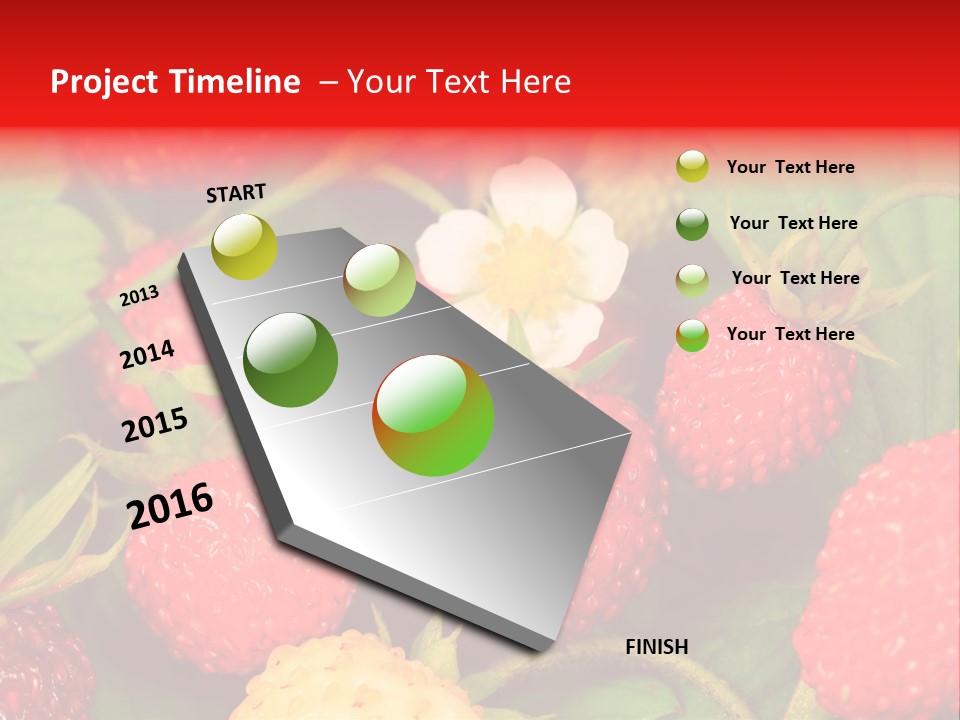 Project Timeline – Your Text Here

START

2013

2014

2015

2016

FINISH

Your Text Here

Your Text Here

Your Text Here

Your Text Here